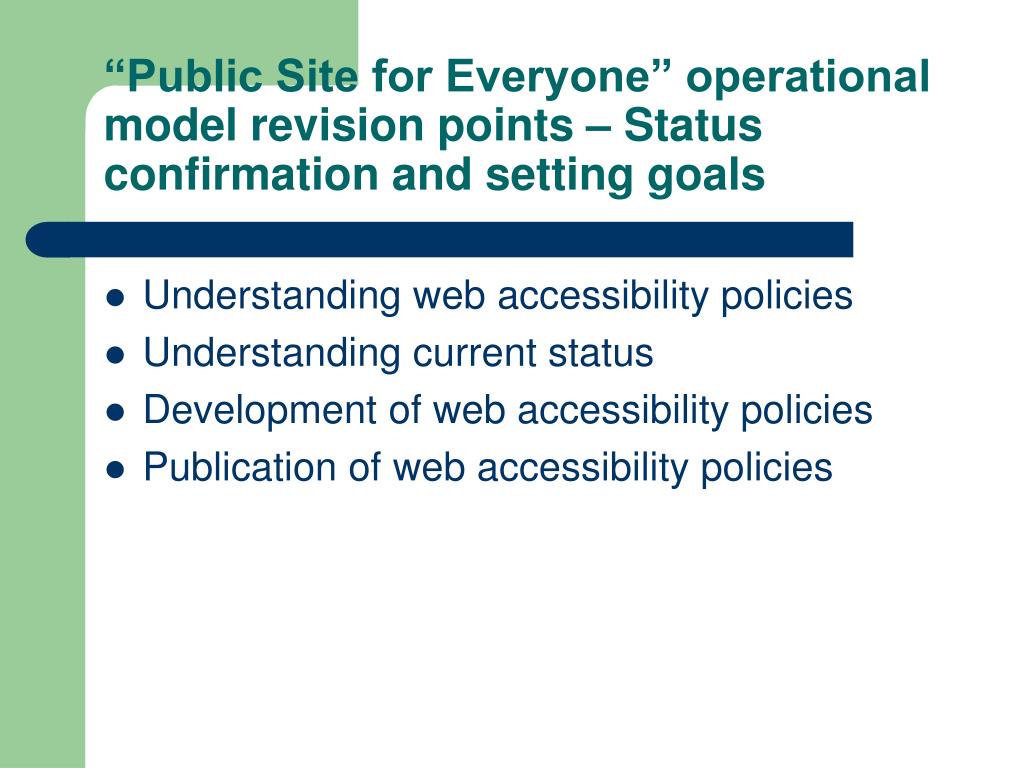 “Public Site for Everyone” operational model revision points – Status confirmation and setting goals

- Understanding web accessibility policies
- Understanding current status
- Development of web accessibility policies
- Publication of web accessibility policies